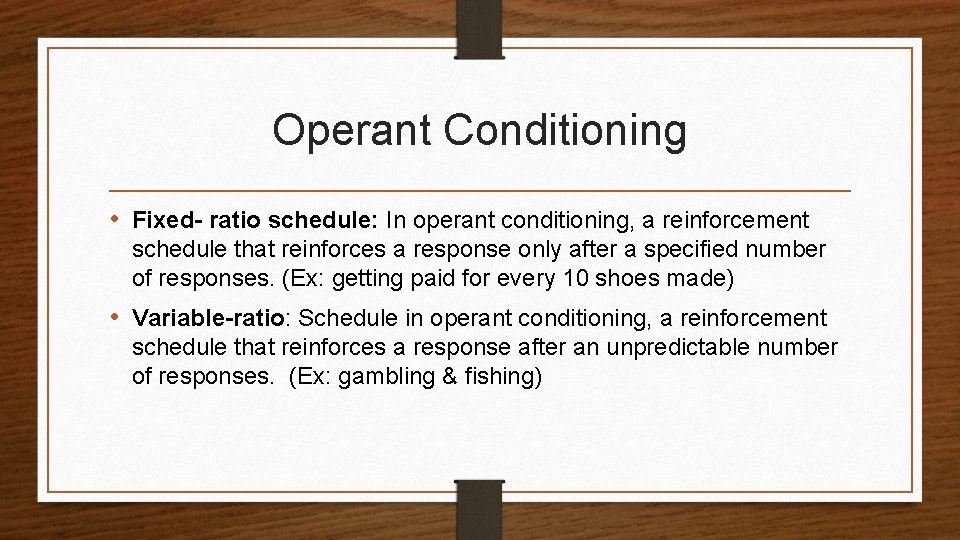 Operant Conditioning

• Fixed- ratio schedule: In operant conditioning, a reinforcement schedule that reinforces a response only after a specified number of responses. (Ex: getting paid for every 10 shoes made)

• Variable-ratio: Schedule in operant conditioning, a reinforcement schedule that reinforces a response after an unpredictable number of responses. (Ex: gambling & fishing)